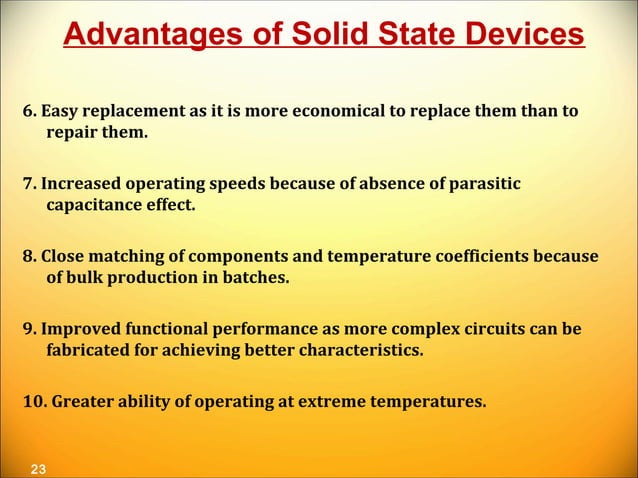 Advantages of Solid State Devices

6. Easy replacement as it is more economical to replace them than to repair them.

7. Increased operating speeds because of absence of parasitic capacitance effect.

8. Close matching of components and temperature coefficients because of bulk production in batches.

9. Improved functional performance as more complex circuits can be fabricated for achieving better characteristics.

10. Greater ability of operating at extreme temperatures.

23